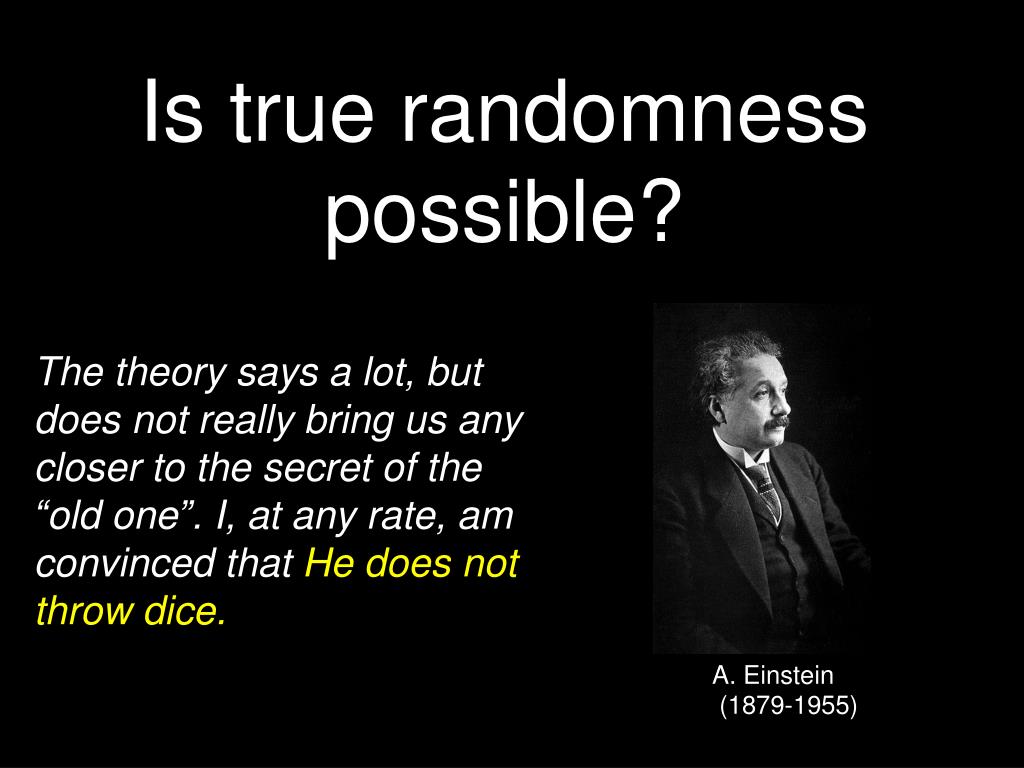 Is true randomness possible?

The theory says a lot, but does not really bring us any closer to the secret of the “old one”. I, at any rate, am convinced that He does not throw dice.

A. Einstein
(1879-1955)